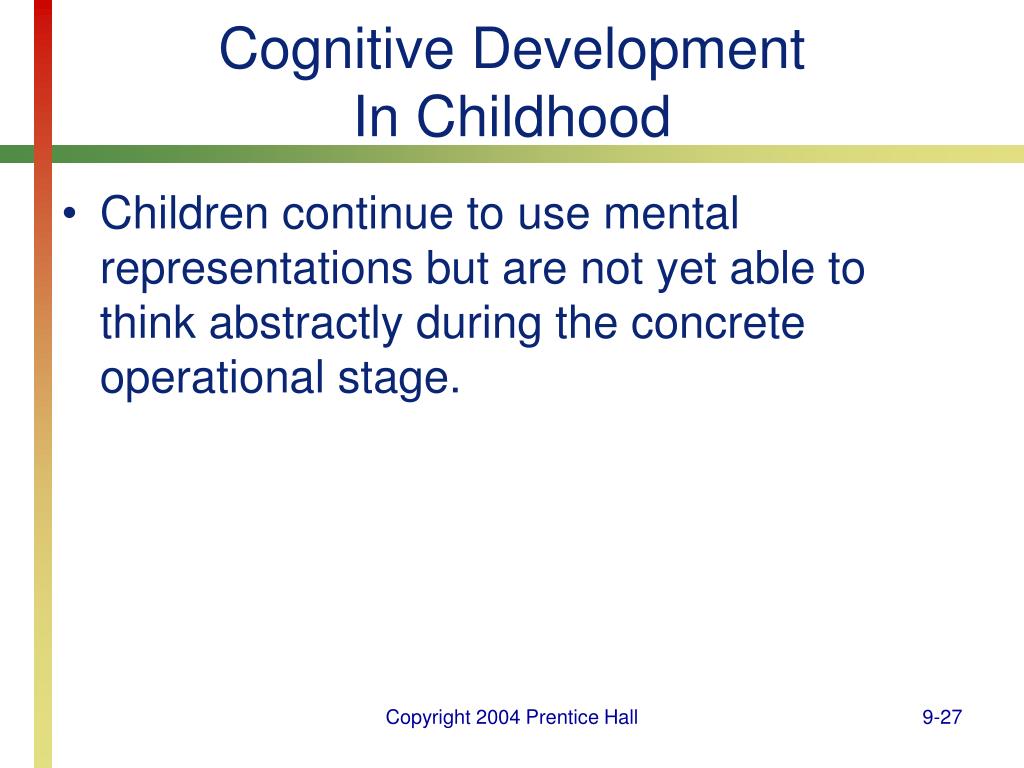 Cognitive Development
In Childhood

• Children continue to use mental representations but are not yet able to think abstractly during the concrete operational stage.

Copyright 2004 Prentice Hall

9-27